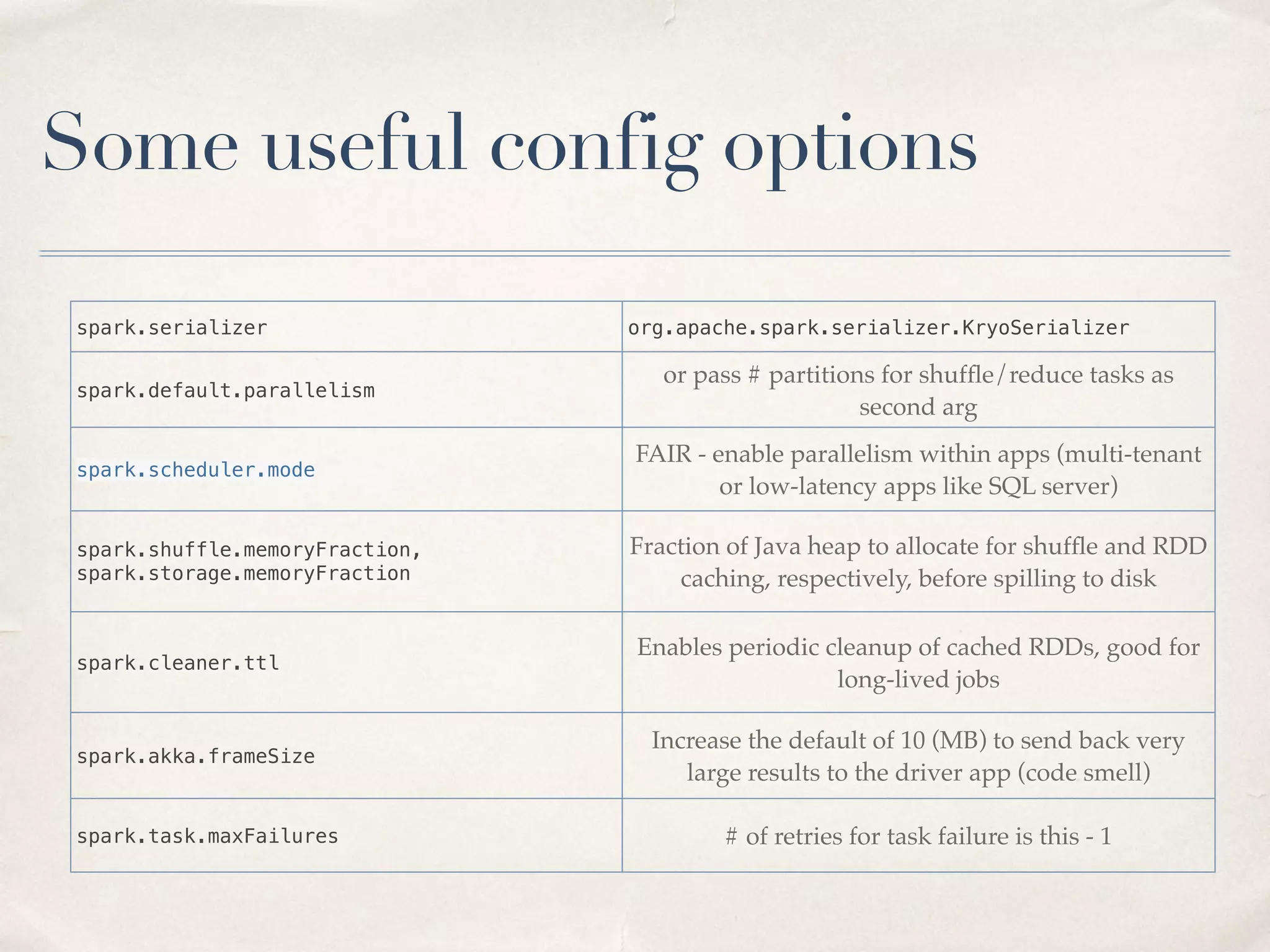 Some useful config options

| spark.serializer | org.apache.spark.serializer.KryoSerializer |
|---|---|
| spark.default.parallelism | or pass # partitions for shuffle/reduce tasks as second arg |
| spark.scheduler.mode | FAIR - enable parallelism within apps (multi-tenant or low-latency apps like SQL server) |
| spark.shuffle.memoryFraction, spark.storage.memoryFraction | Fraction of Java heap to allocate for shuffle and RDD caching, respectively, before spilling to disk |
| spark.cleaner.ttl | Enables periodic cleanup of cached RDDs, good for long-lived jobs |
| spark.akka.frameSize | Increase the default of 10 (MB) to send back very large results to the driver app (code smell) |
| spark.task.maxFailures | # of retries for task failure is this - 1 |